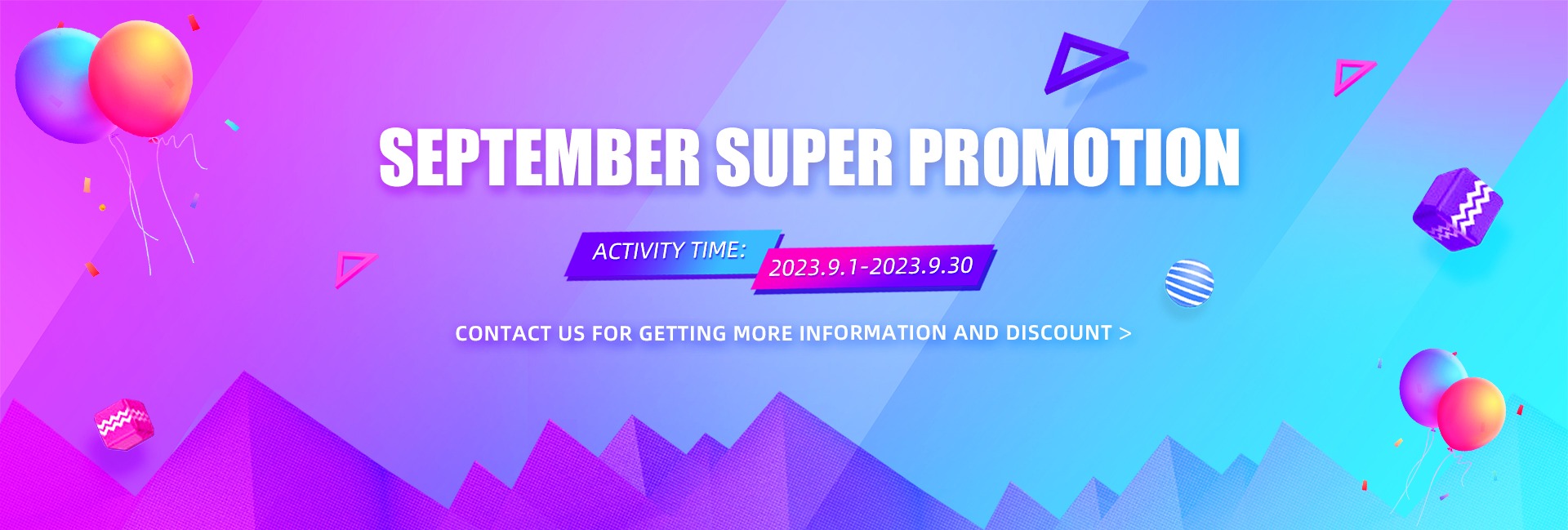 SEPTEMBER SUPER PROMOTION

ACTIVITY TIME: 2023.9.1-2023.9.30

CONTACT US FOR GETTING MORE INFORMATION AND DISCOUNT >